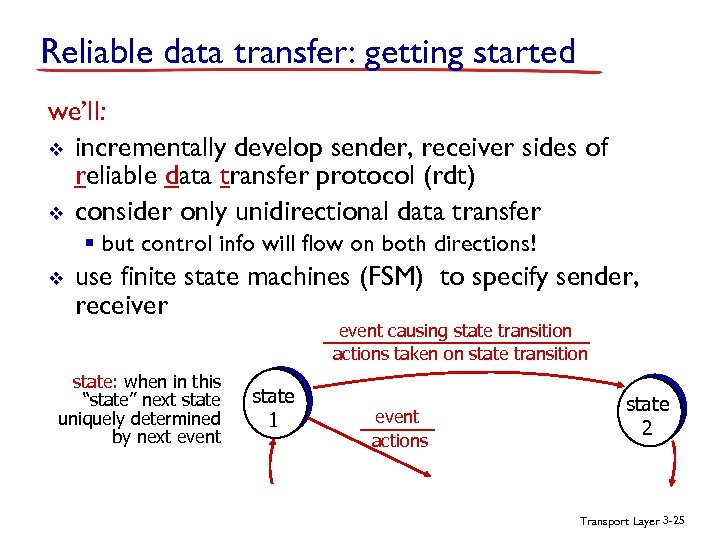 Reliable data transfer: getting started

we'll:

❖ incrementally develop sender, receiver sides of reliable data transfer protocol (rdt)

❖ consider only unidirectional data transfer
▪ but control info will flow on both directions!

❖ use finite state machines (FSM) to specify sender, receiver

event causing state transition
actions taken on state transition

state: when in this "state" next state uniquely determined by next event

state 1

event
actions

state 2

Transport Layer 3-25